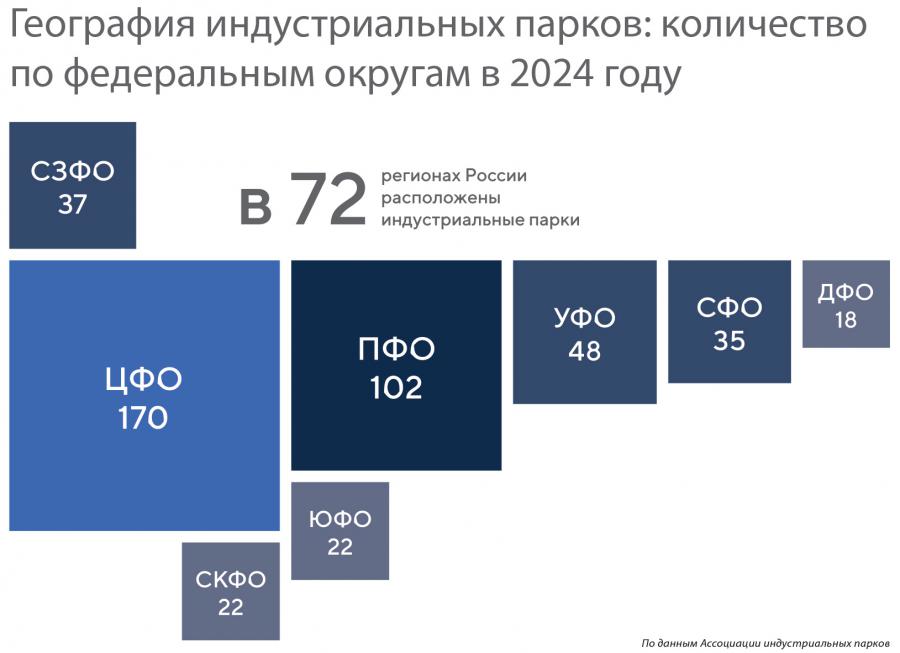 География индустриальных парков: количество по федеральным округам в 2024 году

СЗФО
37

в 72 регионах России расположены индустриальные парки

ЦФО
170

ПФО
102

УФО
48

СФО
35

ДФО
18

ЮФО
22

СКФО
22

По данным Ассоциации индустриальных парков